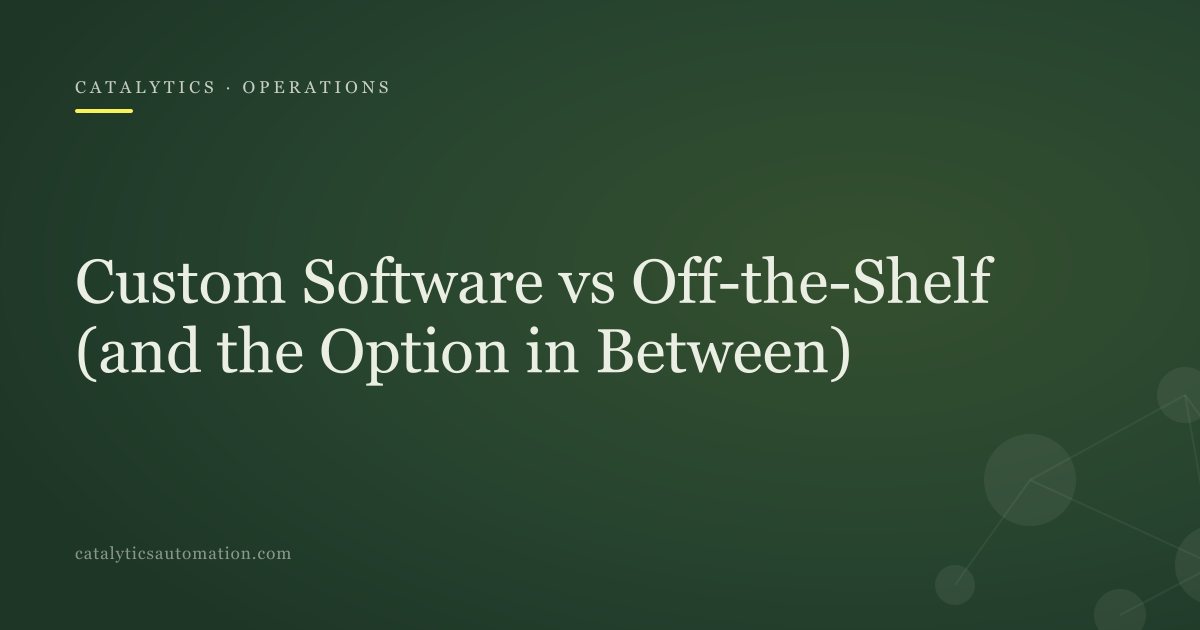 CATALYTICS · OPERATIONS

Custom Software vs Off-the-Shelf (and the Option in Between)

catalyticsautomation.com